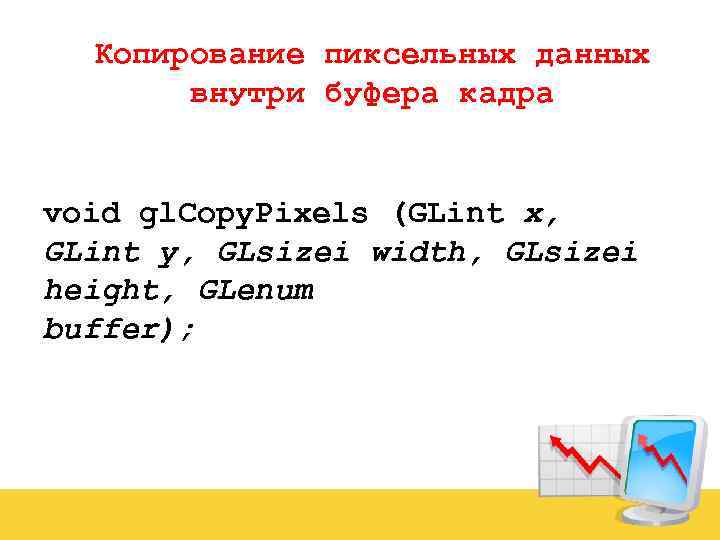 Копирование пиксельных данных внутри буфера кадра

void glCopyPixels (GLint x, GLint y, GLsizei width, GLsizei height, GLenum buffer);